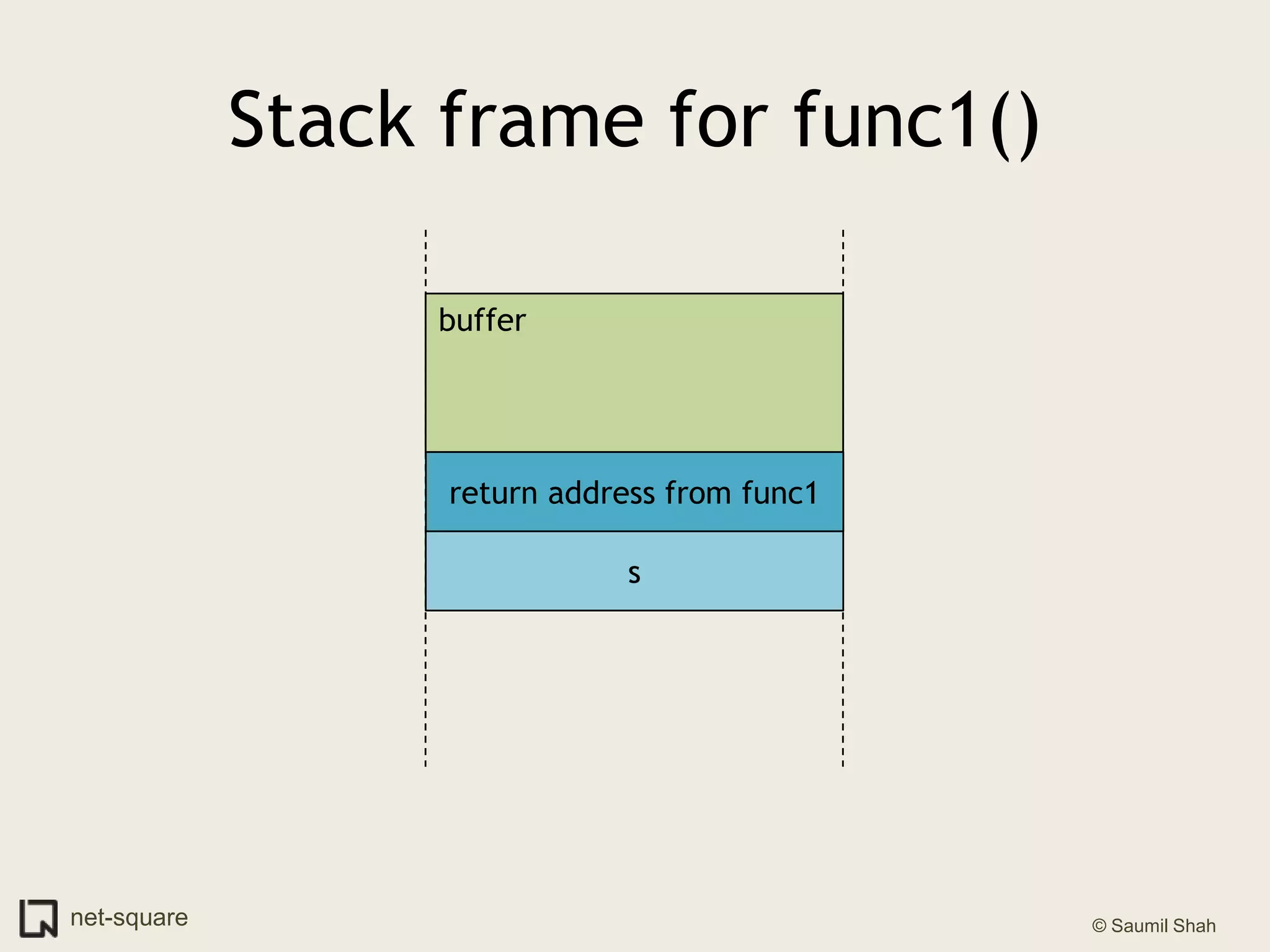 Stack frame for func1()

buffer

return address from func1

s

net-square

© Saumil Shah